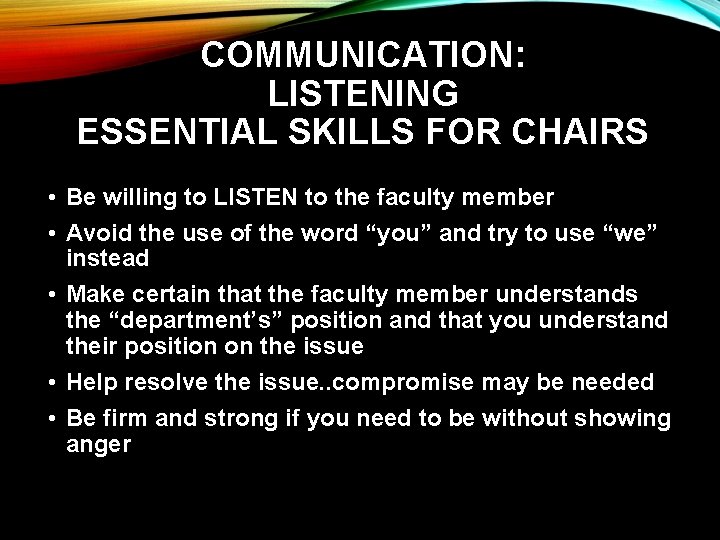 COMMUNICATION: LISTENING
ESSENTIAL SKILLS FOR CHAIRS

• Be willing to LISTEN to the faculty member
• Avoid the use of the word “you” and try to use “we” instead
• Make certain that the faculty member understands the “department’s” position and that you understand their position on the issue
• Help resolve the issue..compromise may be needed
• Be firm and strong if you need to be without showing anger